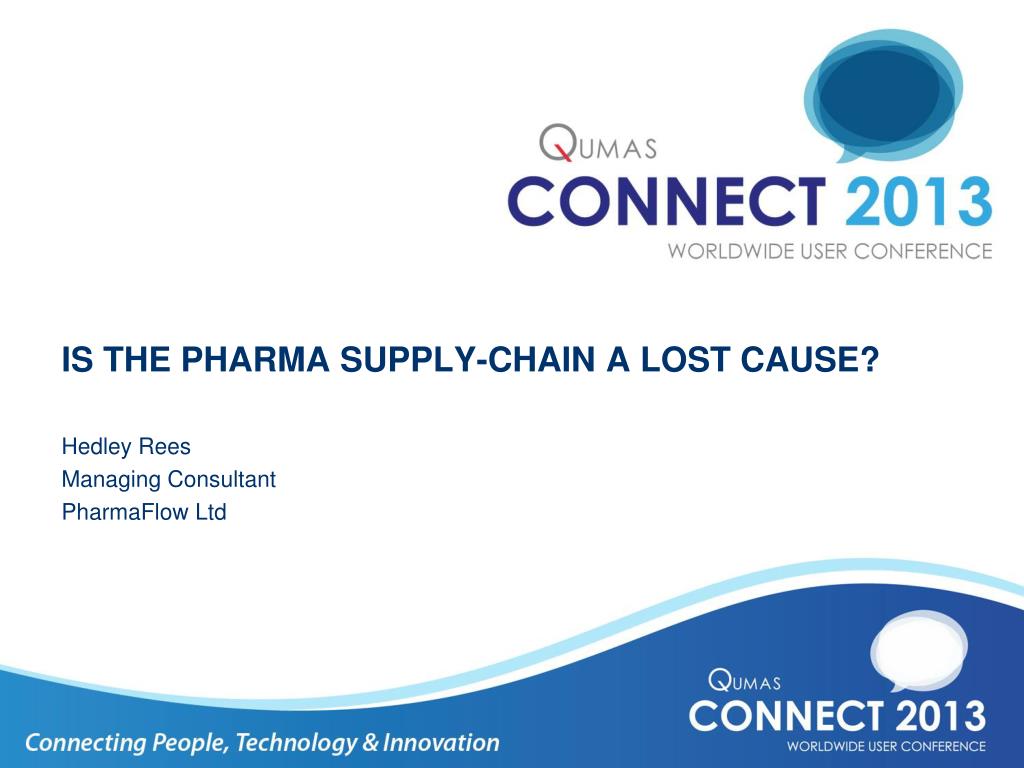 QUMAS
CONNECT 2013
WORLDWIDE USER CONFERENCE

IS THE PHARMA SUPPLY-CHAIN A LOST CAUSE?

Hedley Rees
Managing Consultant
PharmaFlow Ltd

Connecting People, Technology & Innovation

QUMAS
CONNECT 2013
WORLDWIDE USER CONFERENCE